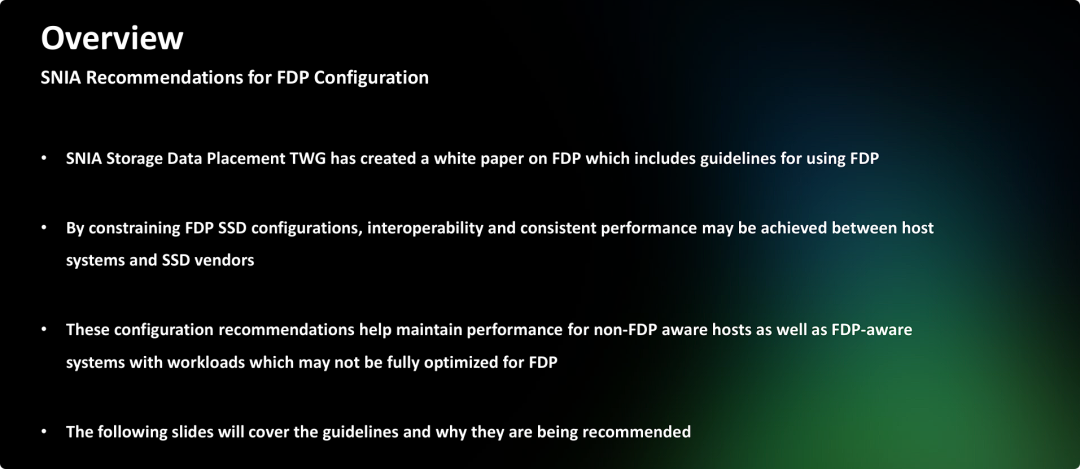 Overview

SNIA Recommendations for FDP Configuration

• SNIA Storage Data Placement TWG has created a white paper on FDP which includes guidelines for using FDP

• By constraining FDP SSD configurations, interoperability and consistent performance may be achieved between host systems and SSD vendors

• These configuration recommendations help maintain performance for non-FDP aware hosts as well as FDP-aware systems with workloads which may not be fully optimized for FDP

• The following slides will cover the guidelines and why they are being recommended